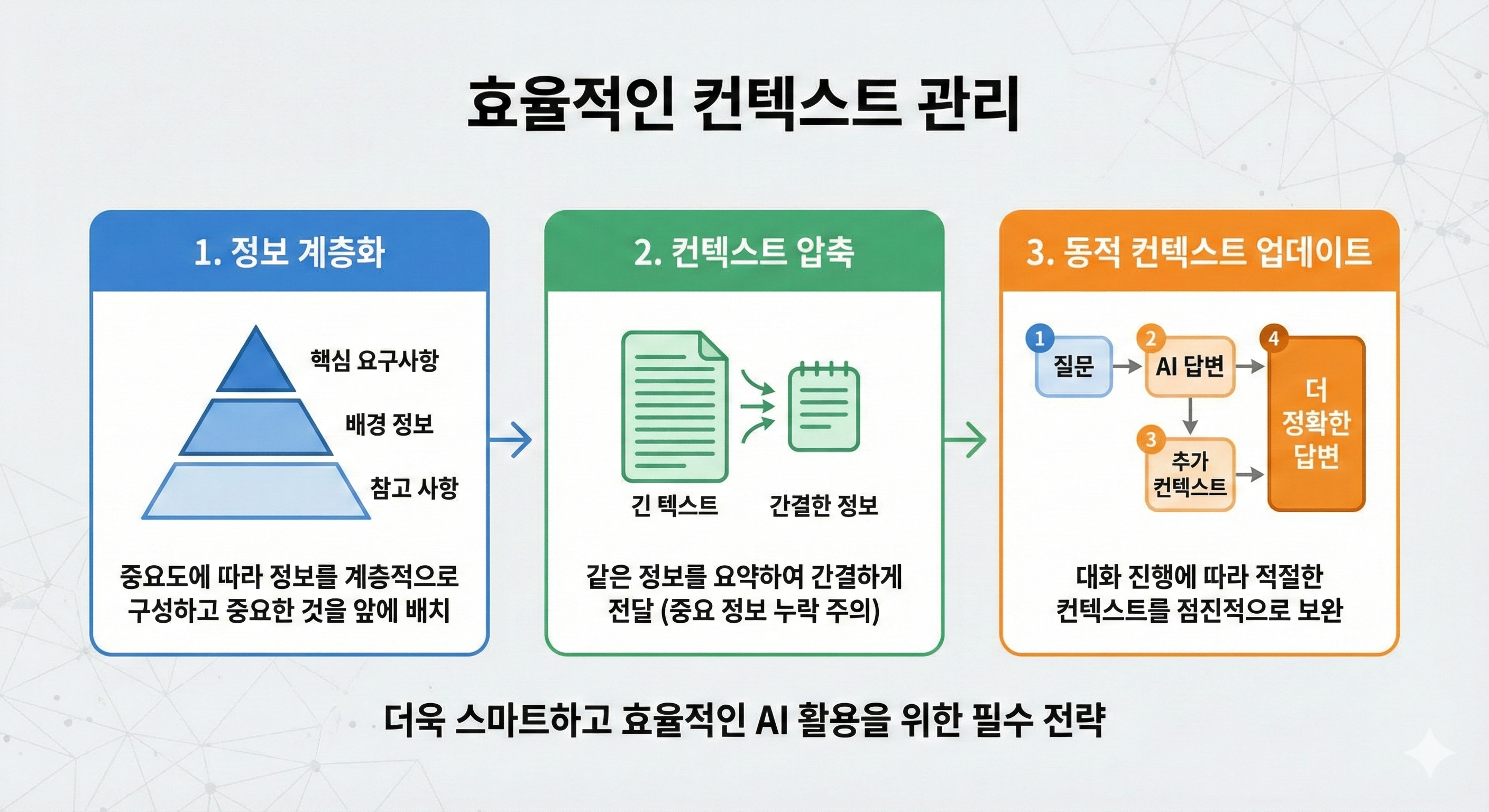 효율적인 컨텍스트 관리

1. 정보 계층화

핵심 요구사항

배경 정보

참고 사항

중요도에 따라 정보를 계층적으로 구성하고 중요한 것을 앞에 배치

2. 컨텍스트 압축

긴 텍스트

간결한 정보

같은 정보를 요약하여 간결하게 전달 (중요 정보 누락 주의)

3. 동적 컨텍스트 업데이트

1 질문

2 AI 답변

3 추가 컨텍스트

4 더 정확한 답변

대화 진행에 따라 적절한 컨텍스트를 점진적으로 보완

더욱 스마트하고 효율적인 AI 활용을 위한 필수 전략